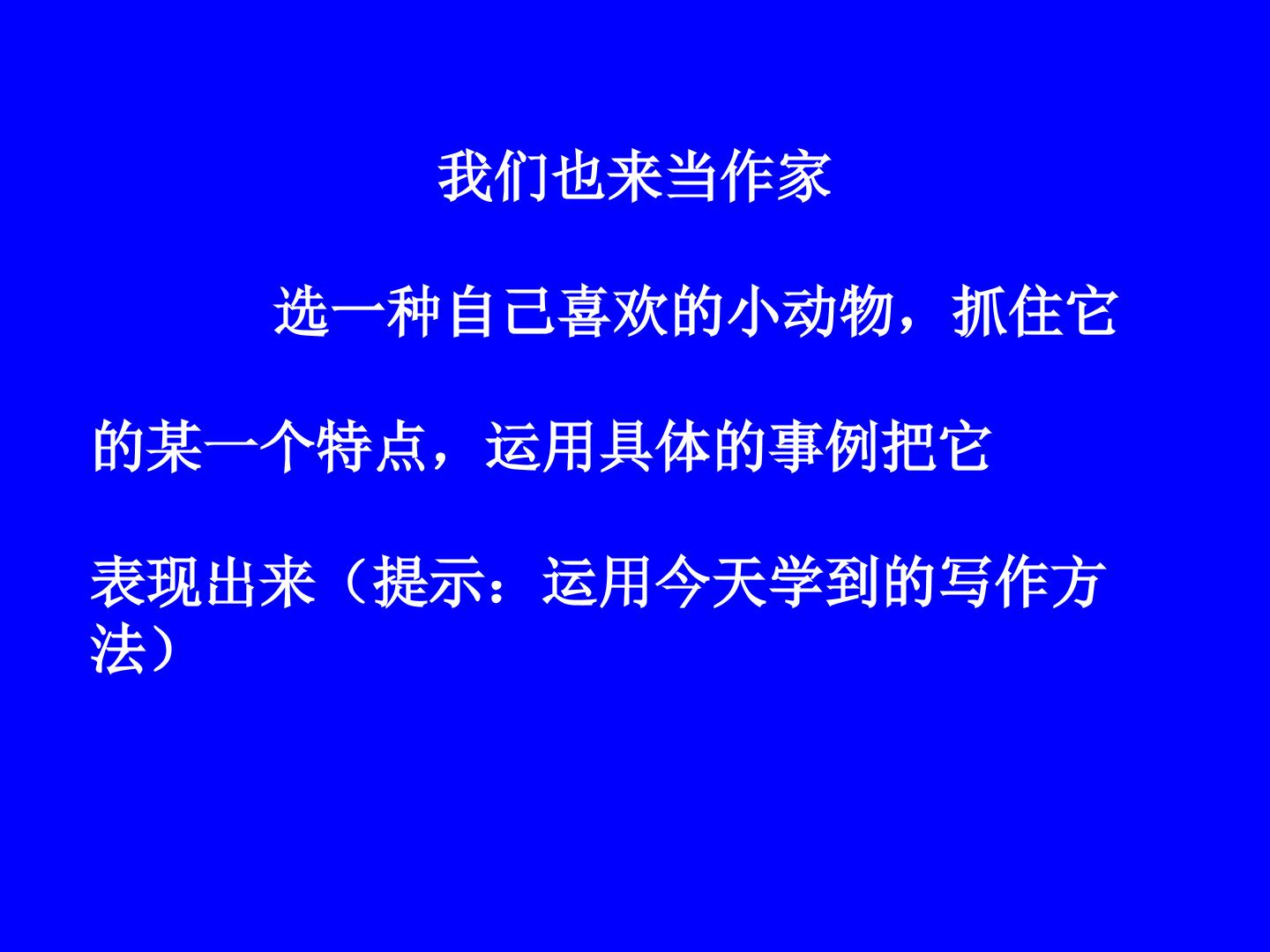 我们也来当作家

选一种自己喜欢的小动物，抓住它的某一个特点，运用具体的事例把它表现出来（提示：运用今天学到的写作方法）